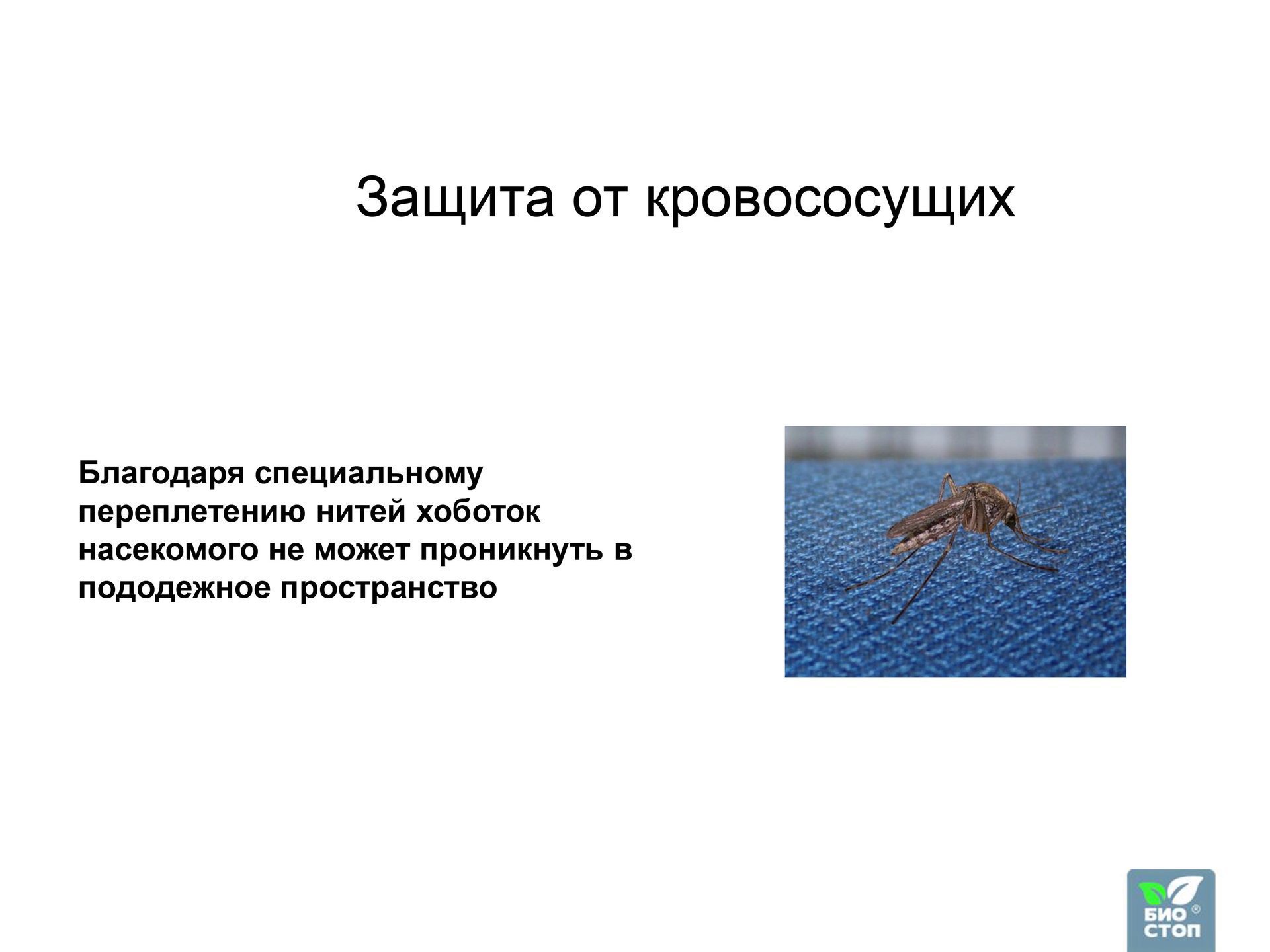 Защита от кровососущих

Благодаря специальному переплетению нитей хоботок насекомого не может проникнуть в пододежное пространство

БИО СТОП ®